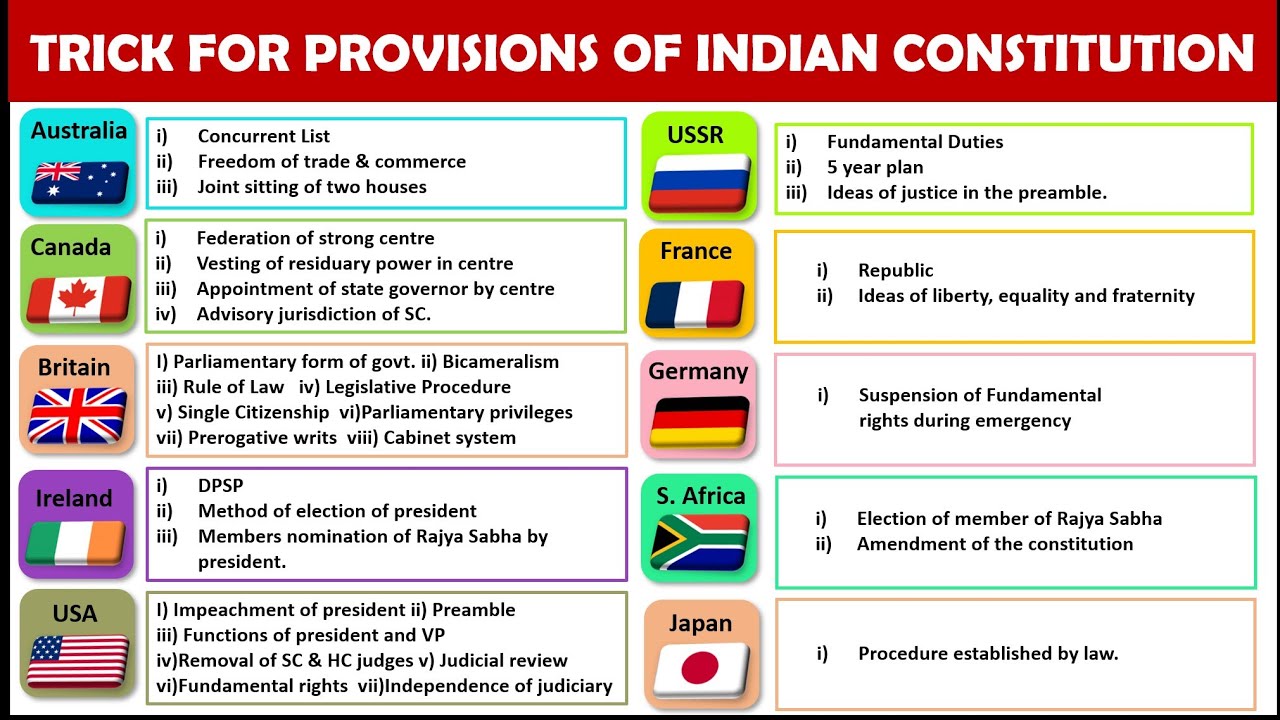 TRICK FOR PROVISIONS OF INDIAN CONSTITUTION

Australia
i) Concurrent List
ii) Freedom of trade & commerce
iii) Joint sitting of two houses

Canada
i) Federation of strong centre
ii) Vesting of residuary power in centre
iii) Appointment of state governor by centre
iv) Advisory jurisdiction of SC.

Britain
I) Parliamentary form of govt. ii) Bicameralism
iii) Rule of Law iv) Legislative Procedure
v) Single Citizenship vi)Parliamentary privileges
vii) Prerogative writs viii) Cabinet system

Ireland
i) DPSP
ii) Method of election of president
iii) Members nomination of Rajya Sabha by president.

USA
I) Impeachment of president ii) Preamble
iii) Functions of president and VP
iv)Removal of SC & HC judges v) Judicial review
vi)Fundamental rights vii)Independence of judiciary

USSR
i) Fundamental Duties
ii) 5 year plan
iii) Ideas of justice in the preamble.

France
i) Republic
ii) Ideas of liberty, equality and fraternity

Germany
i) Suspension of Fundamental rights during emergency

S. Africa
i) Election of member of Rajya Sabha
ii) Amendment of the constitution

Japan
i) Procedure established by law.